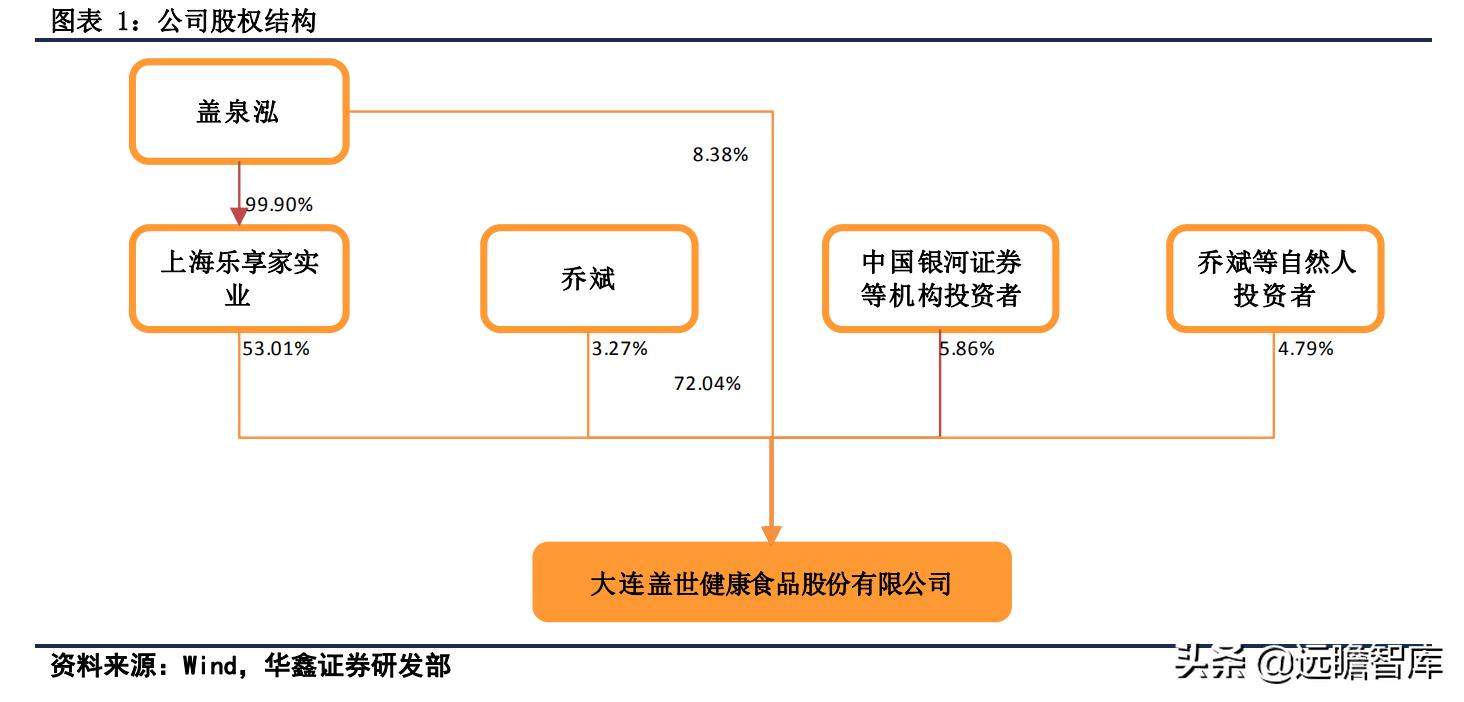 图表 1：公司股权结构

盖泉泓

8.38%

99.90%

上海乐享家实业

乔斌

中国银河证券等机构投资者

乔斌等自然人投资者

53.01%

3.27%

72.04%

5.86%

4.79%

大连盖世健康食品股份有限公司

资料来源：Wind，华鑫证券研发部

头条 @远瞻智库